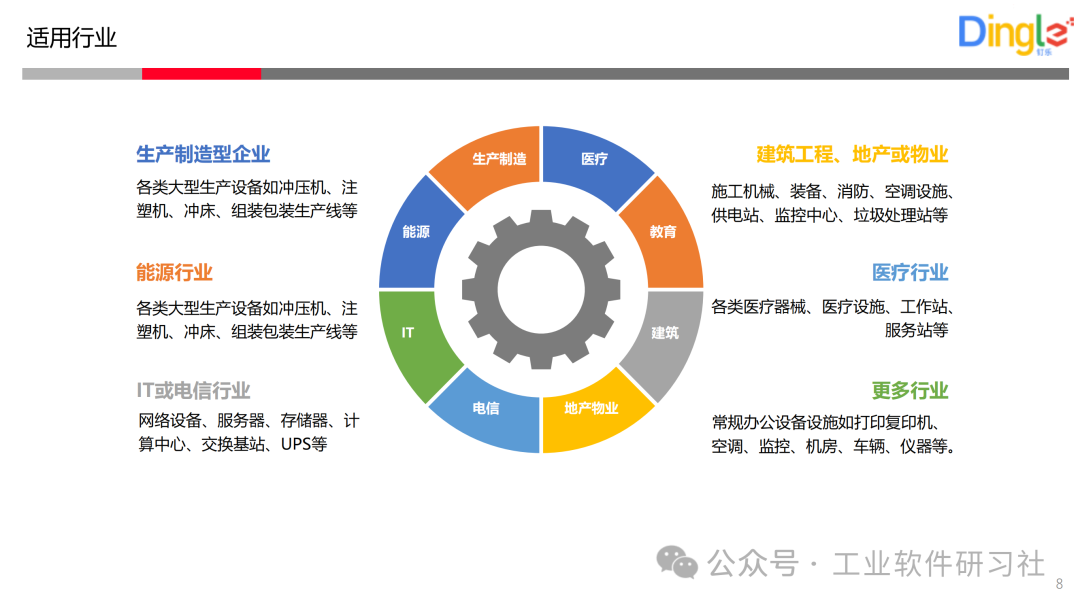 适用行业

Dingle 钉乐

生产制造型企业

各类大型生产设备如冲压机、注塑机、冲床、组装包装生产线等

能源行业

各类大型生产设备如冲压机、注塑机、冲床、组装包装生产线等

IT或电信行业

网络设备、服务器、存储器、计算中心、交换基站、UPS等

生产制造

医疗

教育

建筑

地产物业

电信

IT

能源

建筑工程、地产或物业

施工机械、装备、消防、空调设施、供电站、监控中心、垃圾处理站等

医疗行业

各类医疗器械、医疗设施、工作站、服务站等

更多行业

常规办公设备设施如打印复印机、空调、监控、机房、车辆、仪器等。

公众号 · 工业软件研习社

8